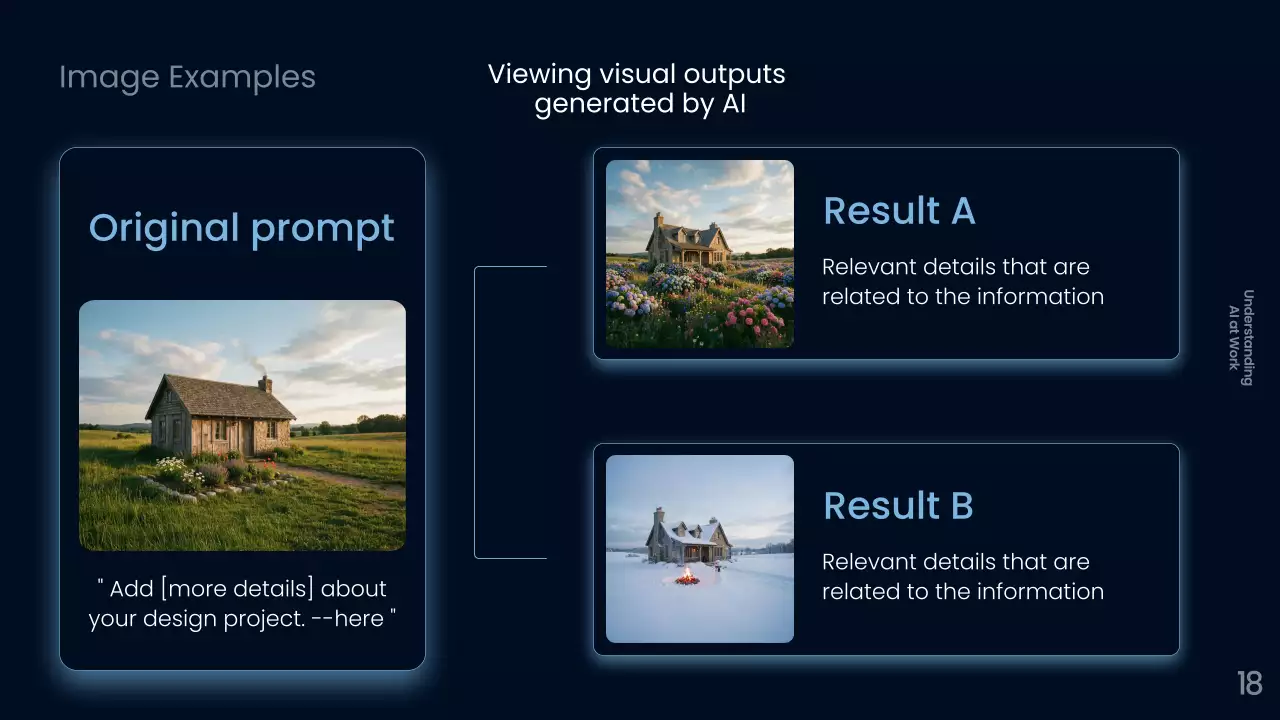 Image Examples

Viewing visual outputs generated by AI

Original prompt

" Add [more details] about your design project. --here "

Result A

Relevant details that are related to the information

Result B

Relevant details that are related to the information

Understanding AI at Work

18